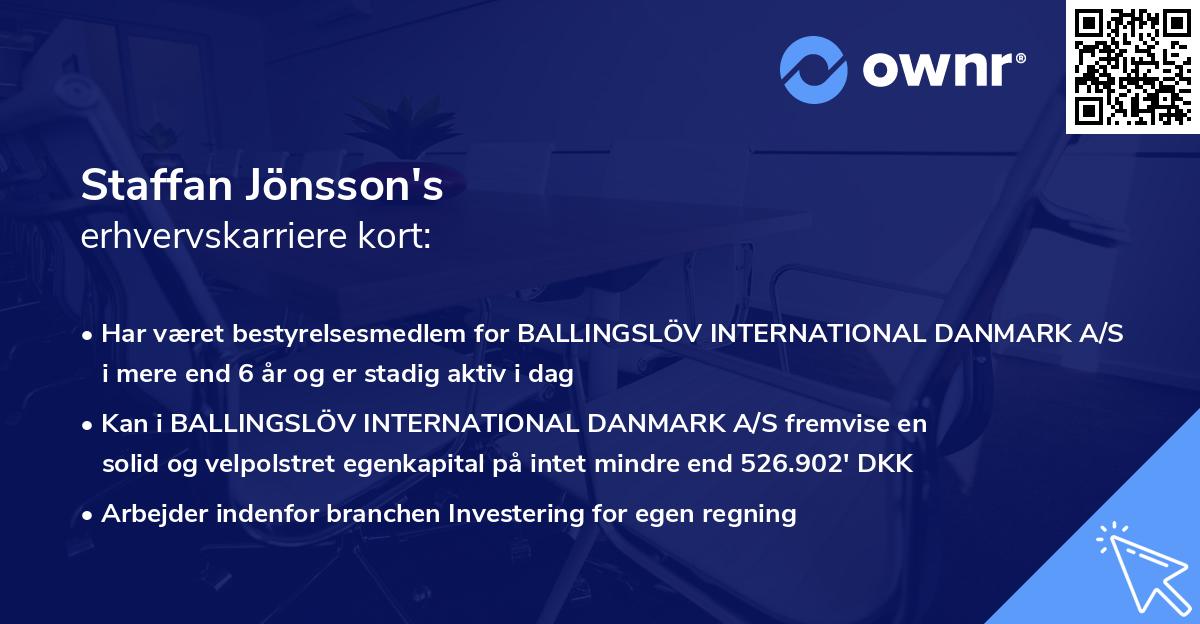 ownr®

Staffan Jönsson's
erhvervskarriere kort:

• Har været bestyrelsesmedlem for BALLINGSLÖV INTERNATIONAL DANMARK A/S i mere end 6 år og er stadig aktiv i dag

• Kan i BALLINGSLÖV INTERNATIONAL DANMARK A/S fremvise en solid og velpolstret egenkapital på intet mindre end 526.902' DKK

• Arbejder indenfor branchen Investering for egen regning